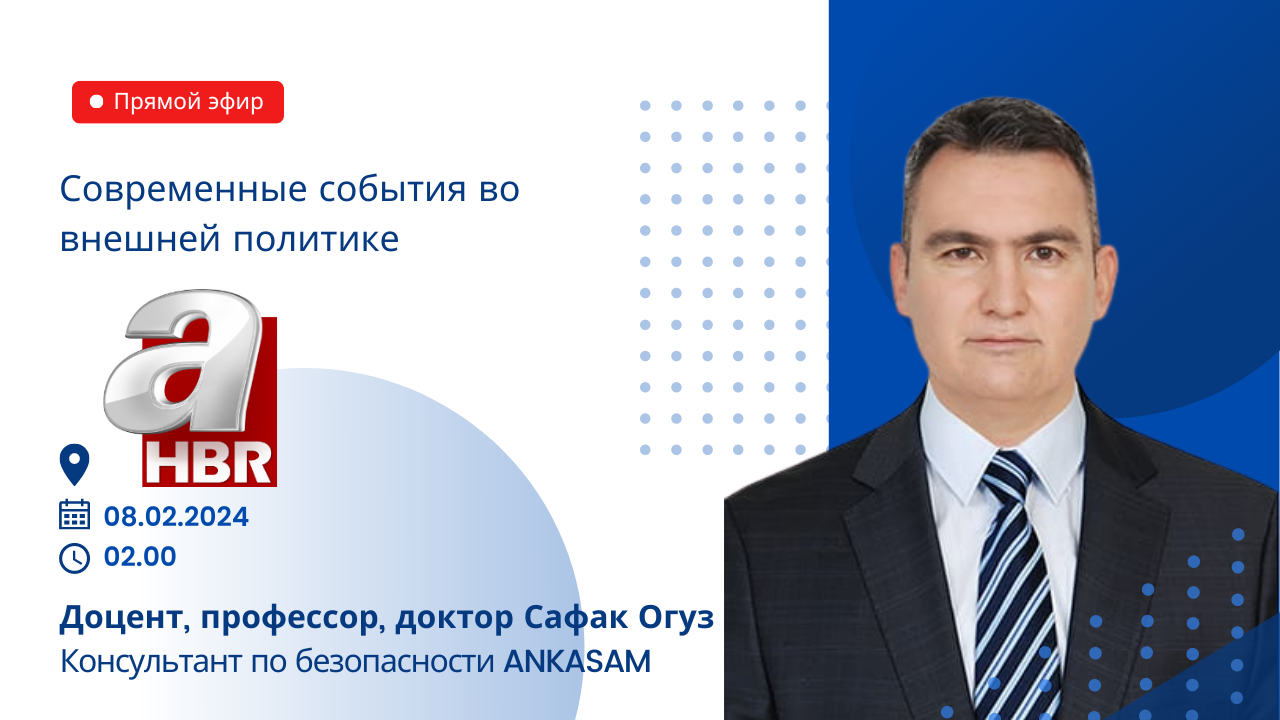 Прямой эфир

Современные события во внешней политике

a HBR

08.02.2024
02.00

Доцент, профессор, доктор Сафак Огуз
Консультант по безопасности ANKASAM